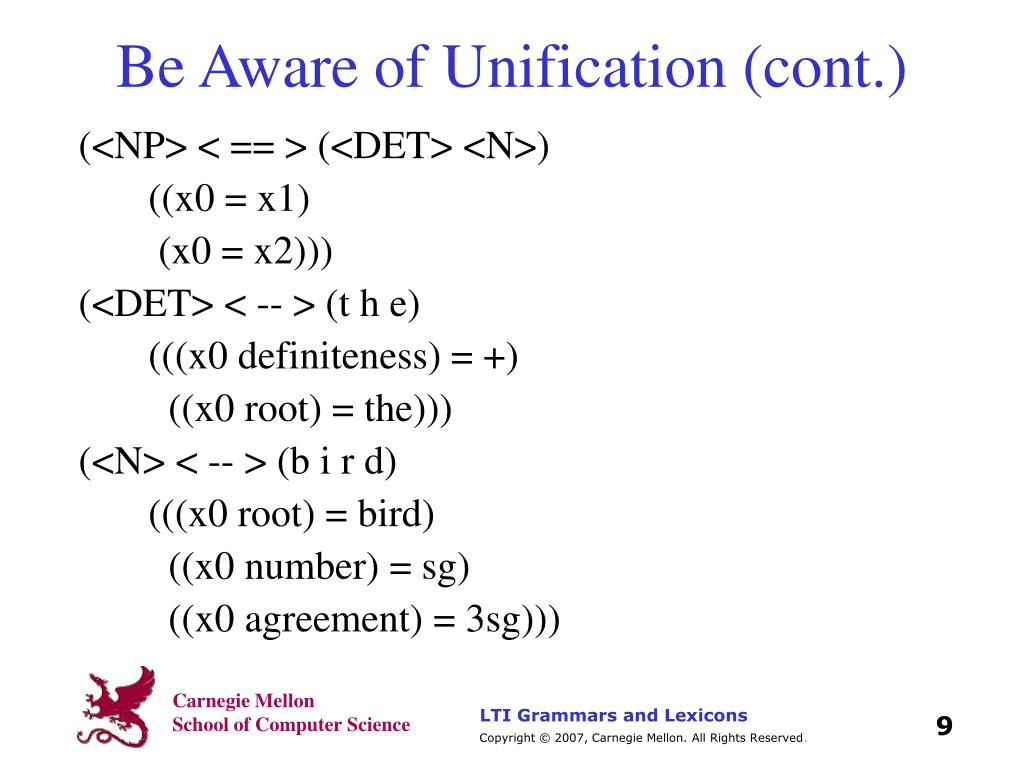 Be Aware of Unification (cont.)

(<NP> < == > (<DET> <N>)
((x0 = x1)
(x0 = x2)))
(<DET> < -- > (t h e)
(((x0 definiteness) = +)
((x0 root) = the)))
(<N> < -- > (b i r d)
(((x0 root) = bird)
((x0 number) = sg)
((x0 agreement) = 3sg)))

Carnegie Mellon
School of Computer Science

LTI Grammars and Lexicons
Copyright © 2007, Carnegie Mellon. All Rights Reserved.

9